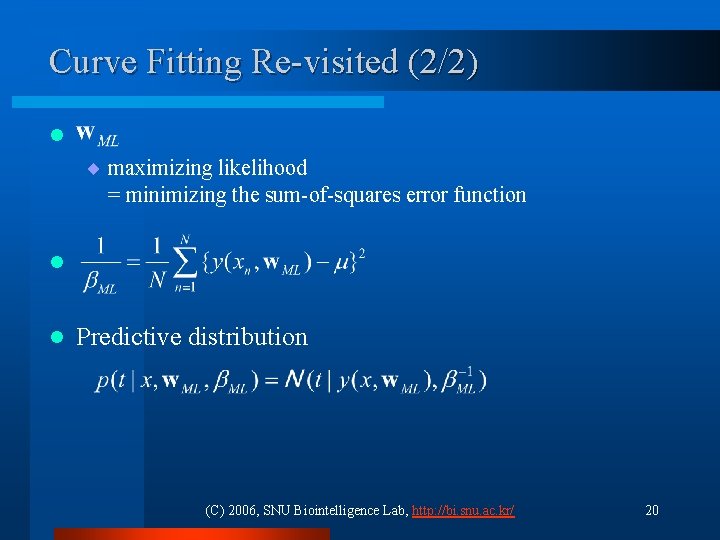 Curve Fitting Re-visited (2/2)

$\mathbf{w}_{ML}$

maximizing likelihood
= minimizing the sum-of-squares error function

$\frac{1}{\beta_{ML}} = \frac{1}{N}\sum_{n=1}^{N}\{y(x_n, \mathbf{w}_{ML}) - \mu\}^2$

Predictive distribution

$p(t \mid x, \mathbf{w}_{ML}, \beta_{ML}) = N(t \mid y(x, \mathbf{w}_{ML}), \beta_{ML}^{-1})$

(C) 2006, SNU Biointelligence Lab, http://bi.snu.ac.kr/

20